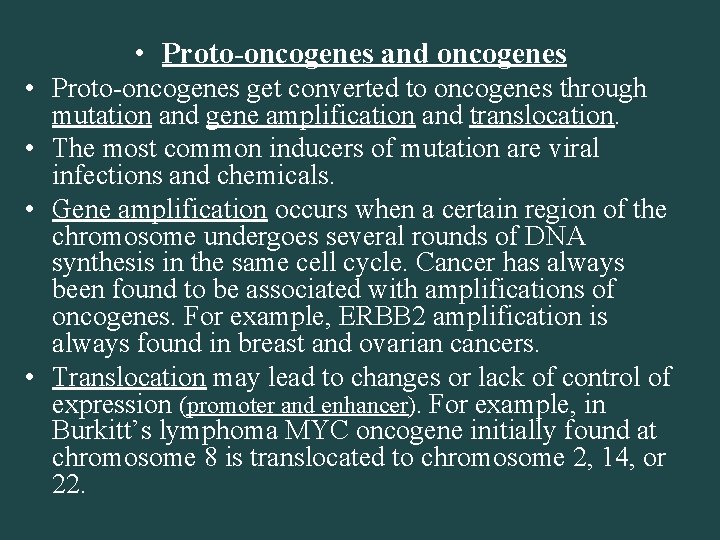 • Proto-oncogenes and oncogenes

• Proto-oncogenes get converted to oncogenes through mutation and gene amplification and translocation.

• The most common inducers of mutation are viral infections and chemicals.

• Gene amplification occurs when a certain region of the chromosome undergoes several rounds of DNA synthesis in the same cell cycle. Cancer has always been found to be associated with amplifications of oncogenes. For example, ERBB2 amplification is always found in breast and ovarian cancers.

• Translocation may lead to changes or lack of control of expression (promoter and enhancer). For example, in Burkitt's lymphoma MYC oncogene initially found at chromosome 8 is translocated to chromosome 2, 14, or 22.